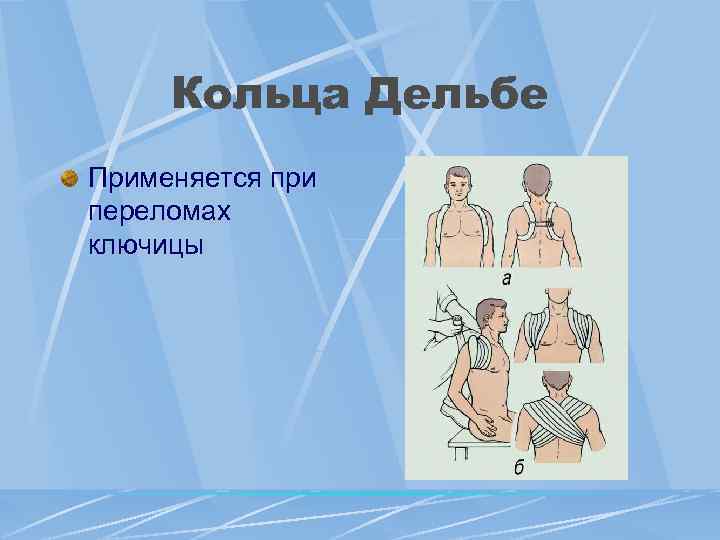 Кольца Дельбе

Применяется при переломах ключицы

а

б